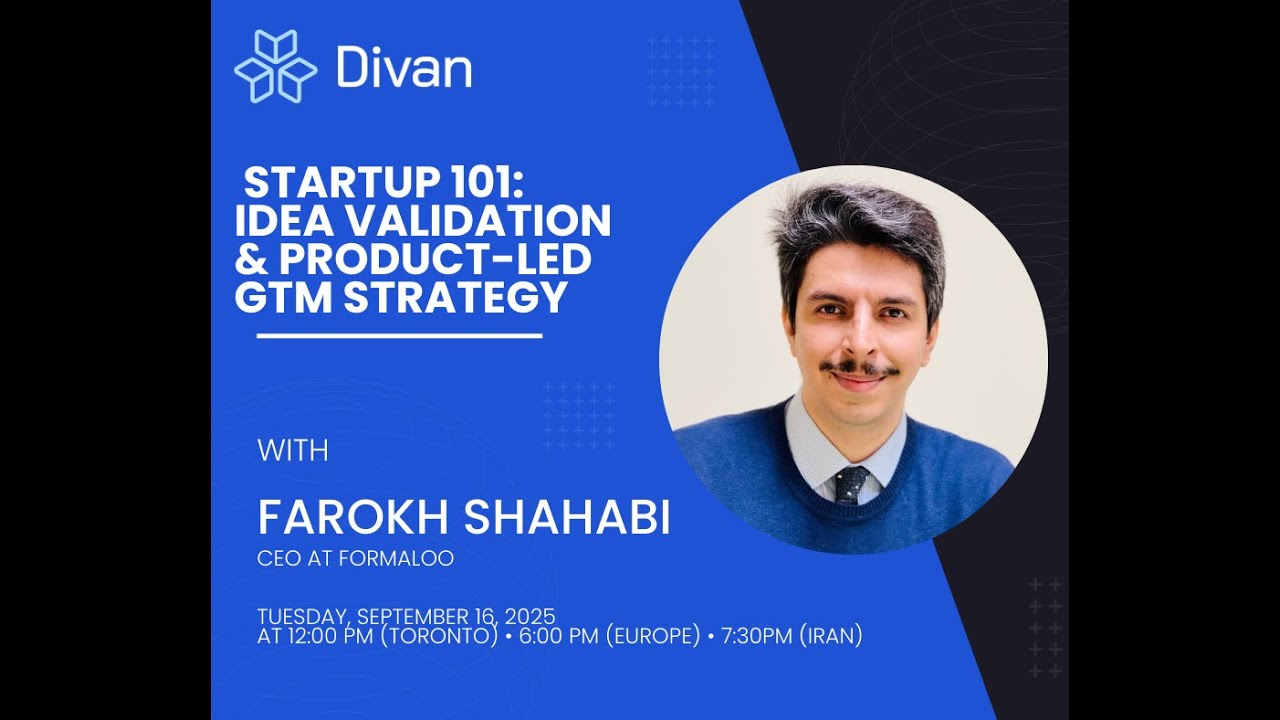 Divan

STARTUP 101: IDEA VALIDATION & PRODUCT-LED GTM STRATEGY

WITH

FAROKH SHAHABI
CEO AT FORMALOO

TUESDAY, SEPTEMBER 16, 2025
AT 12:00 PM (TORONTO) • 6:00 PM (EUROPE) • 7:30PM (IRAN)